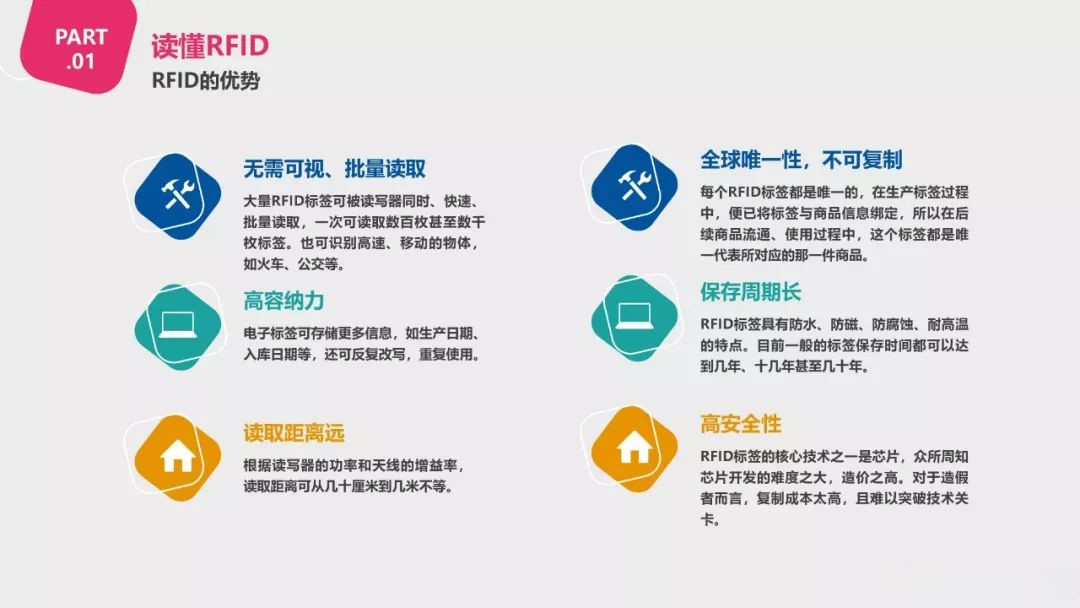 PART .01

读懂RFID

RFID的优势

无需可视、批量读取

大量RFID标签可被读写器同时、快速、批量读取，一次可读取数百枚甚至数千枚标签。也可识别高速、移动的物体，如火车、公交等。

高容纳力

电子标签可存储更多信息，如生产日期、入库日期等，还可反复改写，重复使用。

读取距离远

根据读写器的功率和天线的增益率，读取距离可从几十厘米到几米不等。

全球唯一性，不可复制

每个RFID标签都是唯一的，在生产标签过程中，便已将标签与商品信息绑定，所以在后续商品流通、使用过程中，这个标签都是唯一代表所对应的那一件商品。

保存周期长

RFID标签具有防水、防磁、防腐蚀、耐高温的特点。目前一般的标签保存时间都可以达到几年、十几年甚至几十年。

高安全性

RFID标签的核心技术之一是芯片，众所周知芯片开发的难度之大，造价之高。对于造假者而言，复制成本太高，且难以突破技术关卡。